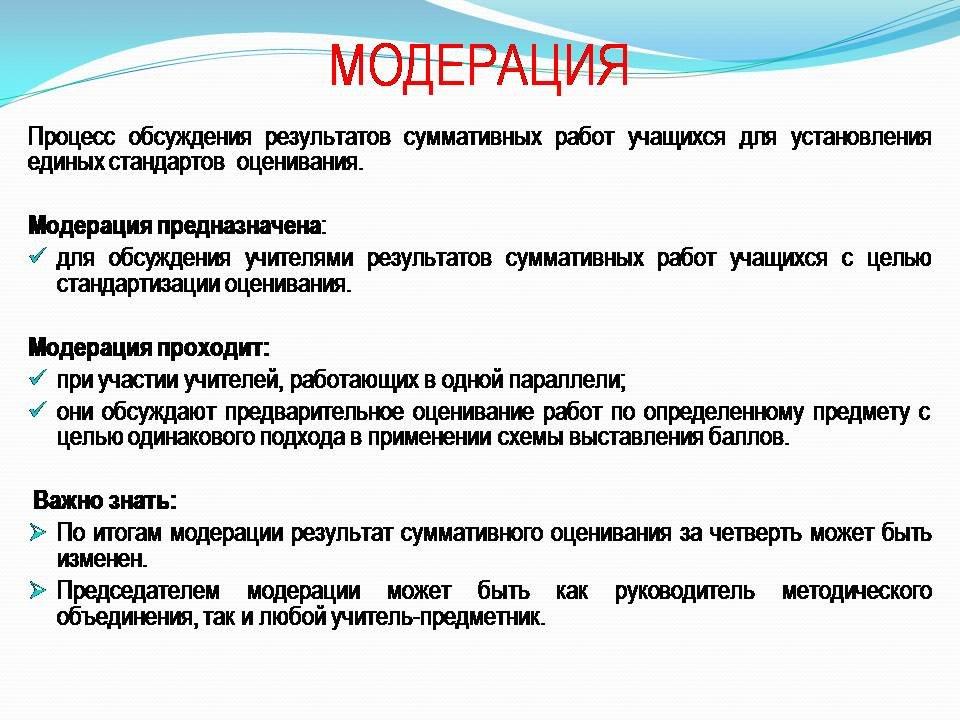 МОДЕРАЦИЯ

Процесс обсуждения результатов суммативных работ учащихся для установления единых стандартов оценивания.

Модерация предназначена:
✓ для обсуждения учителями результатов суммативных работ учащихся с целью стандартизации оценивания.

Модерация проходит:
✓ при участии учителей, работающих в одной параллели;
✓ они обсуждают предварительное оценивание работ по определенному предмету с целью одинакового подхода в применении схемы выставления баллов.

Важно знать:
➢ По итогам модерации результат суммативного оценивания за четверть может быть изменен.
➢ Председателем модерации может быть как руководитель методического объединения, так и любой учитель-предметник.